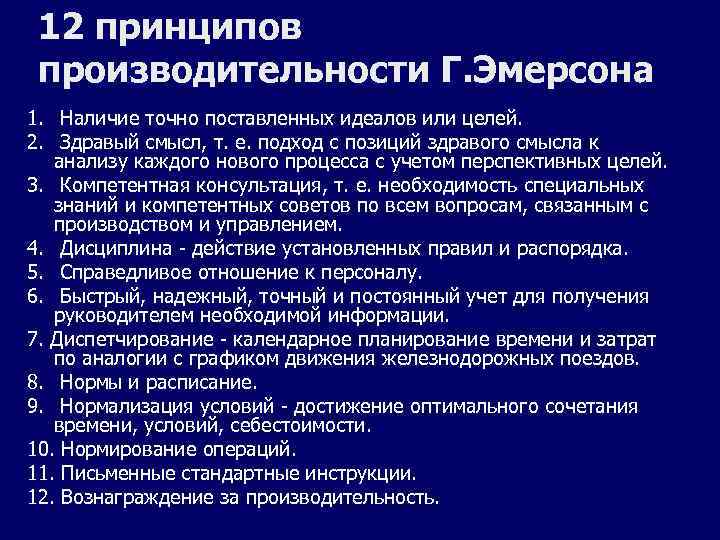 12 принципов производительности Г.Эмерсона

1. Наличие точно поставленных идеалов или целей.
2. Здравый смысл, т. е. подход с позиций здравого смысла к анализу каждого нового процесса с учетом перспективных целей.
3. Компетентная консультация, т. е. необходимость специальных знаний и компетентных советов по всем вопросам, связанным с производством и управлением.
4. Дисциплина - действие установленных правил и распорядка.
5. Справедливое отношение к персоналу.
6. Быстрый, надежный, точный и постоянный учет для получения руководителем необходимой информации.
7. Диспетчирование - календарное планирование времени и затрат по аналогии с графиком движения железнодорожных поездов.
8. Нормы и расписание.
9. Нормализация условий - достижение оптимального сочетания времени, условий, себестоимости.
10. Нормирование операций.
11. Письменные стандартные инструкции.
12. Вознаграждение за производительность.